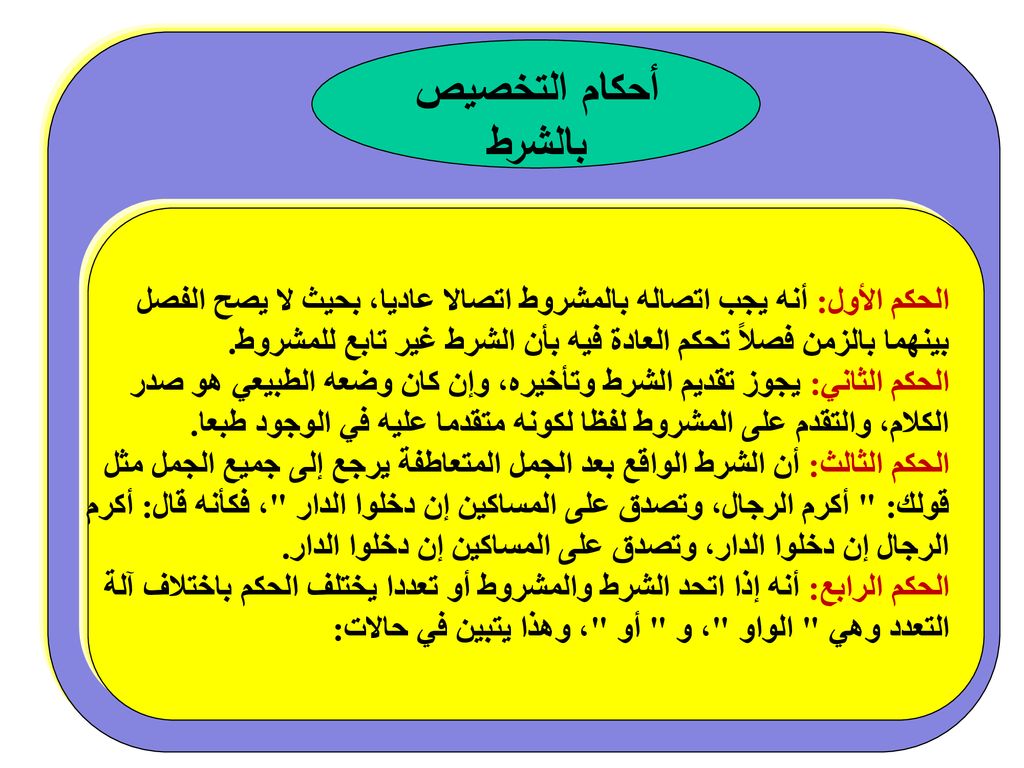 أحكام التخصيص بالشرط

الحكم الأول: أنه يجب اتصاله بالمشروط اتصالا عاديا، بحيث لا يصح الفصل بينهما بالزمن فصلاً تحكم العادة فيه بأن الشرط غير تابع للمشروط.
الحكم الثاني: يجوز تقديم الشرط وتأخيره، وإن كان وضعه الطبيعي هو صدر الكلام، والتقدم على المشروط لفظا لكونه متقدما عليه في الوجود طبعا.
الحكم الثالث: أن الشرط الواقع بعد الجمل المتعاطفة يرجع إلى جميع الجمل مثل قولك: " أكرم الرجال، وتصدق على المساكين إن دخلوا الدار "، فكأنه قال: أكرم الرجال إن دخلوا الدار، وتصدق على المساكين إن دخلوا الدار.
الحكم الرابع: أنه إذا اتحد الشرط والمشروط أو تعددا يختلف الحكم باختلاف آلة التعدد وهي " الواو "، و " أو "، وهذا يتبين في حالات: